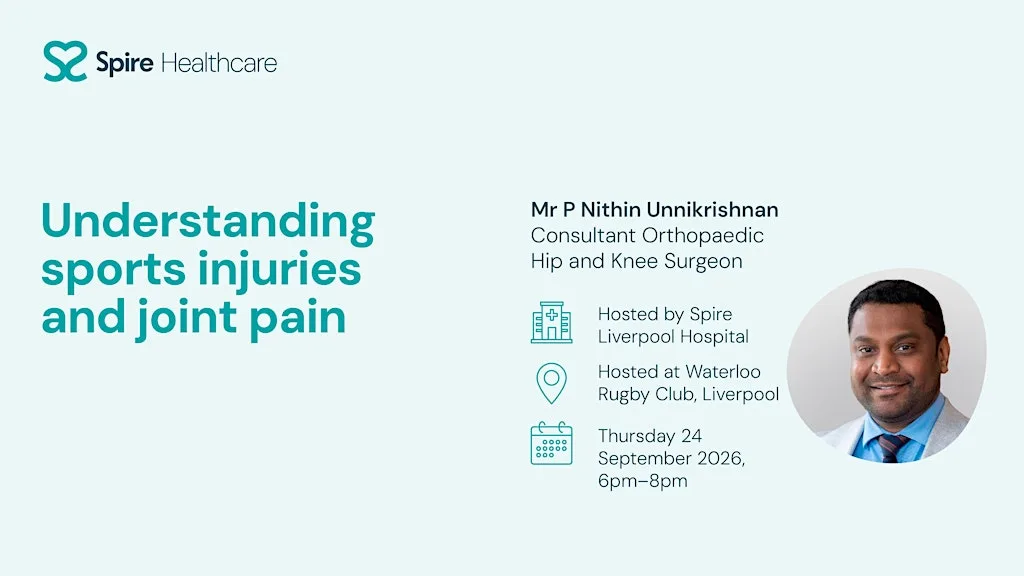 Spire Healthcare

Understanding sports injuries and joint pain

Mr P Nithin Unnikrishnan
Consultant Orthopaedic Hip and Knee Surgeon

Hosted by Spire Liverpool Hospital

Hosted at Waterloo Rugby Club, Liverpool

Thursday 24 September 2026, 6pm–8pm